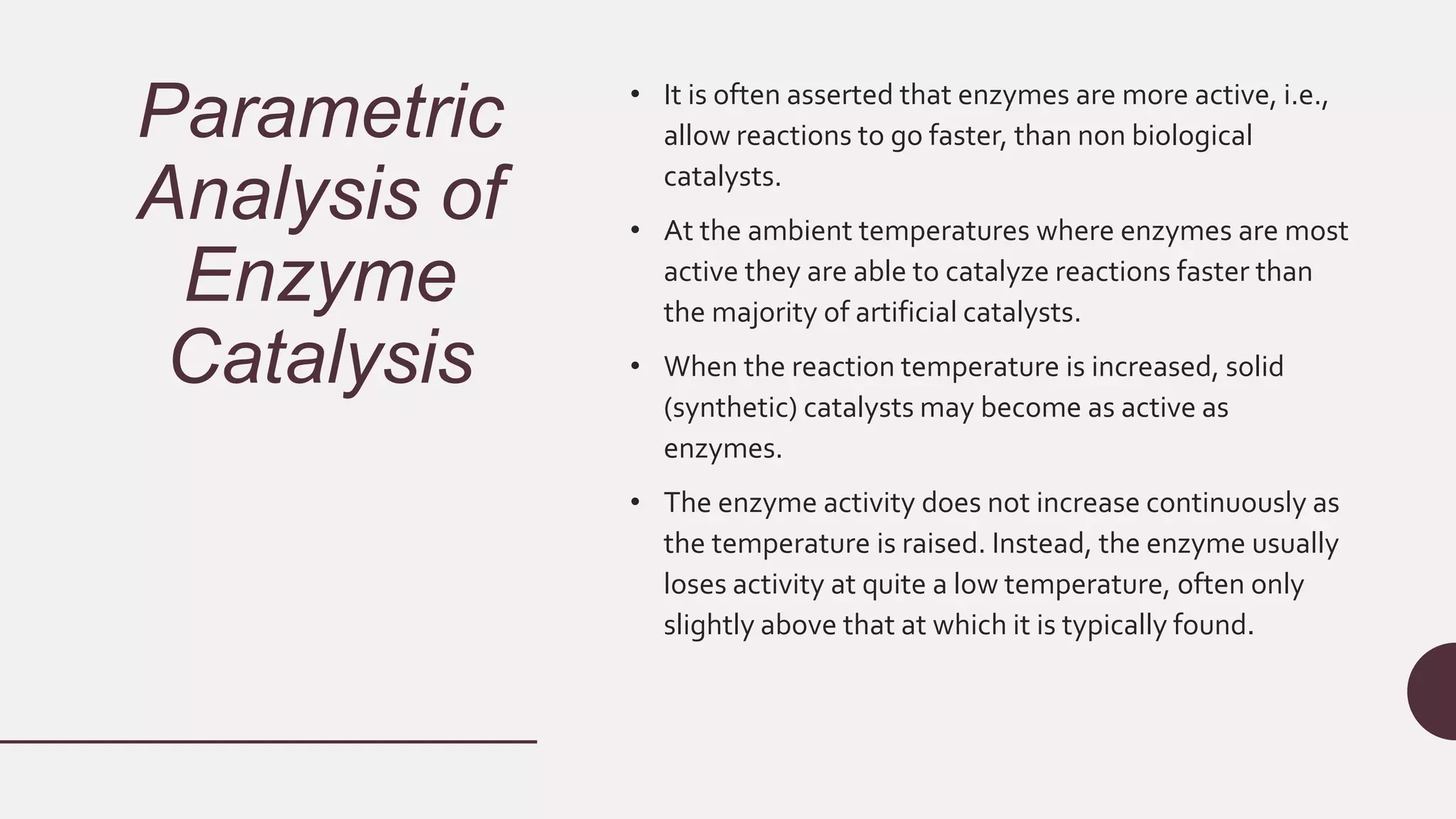 Parametric Analysis of Enzyme Catalysis

• It is often asserted that enzymes are more active, i.e., allow reactions to go faster, than non biological catalysts.

• At the ambient temperatures where enzymes are most active they are able to catalyze reactions faster than the majority of artificial catalysts.

• When the reaction temperature is increased, solid (synthetic) catalysts may become as active as enzymes.

• The enzyme activity does not increase continuously as the temperature is raised. Instead, the enzyme usually loses activity at quite a low temperature, often only slightly above that at which it is typically found.